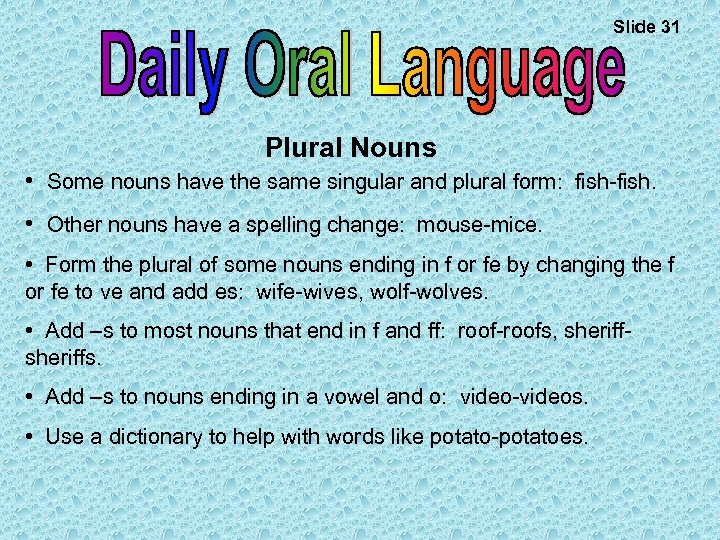 Slide 31

Daily Oral Language

Plural Nouns

• Some nouns have the same singular and plural form: fish-fish.

• Other nouns have a spelling change: mouse-mice.

• Form the plural of some nouns ending in f or fe by changing the f or fe to ve and add es: wife-wives, wolf-wolves.

• Add –s to most nouns that end in f and ff: roof-roofs, sheriff-sheriffs.

• Add –s to nouns ending in a vowel and o: video-videos.

• Use a dictionary to help with words like potato-potatoes.